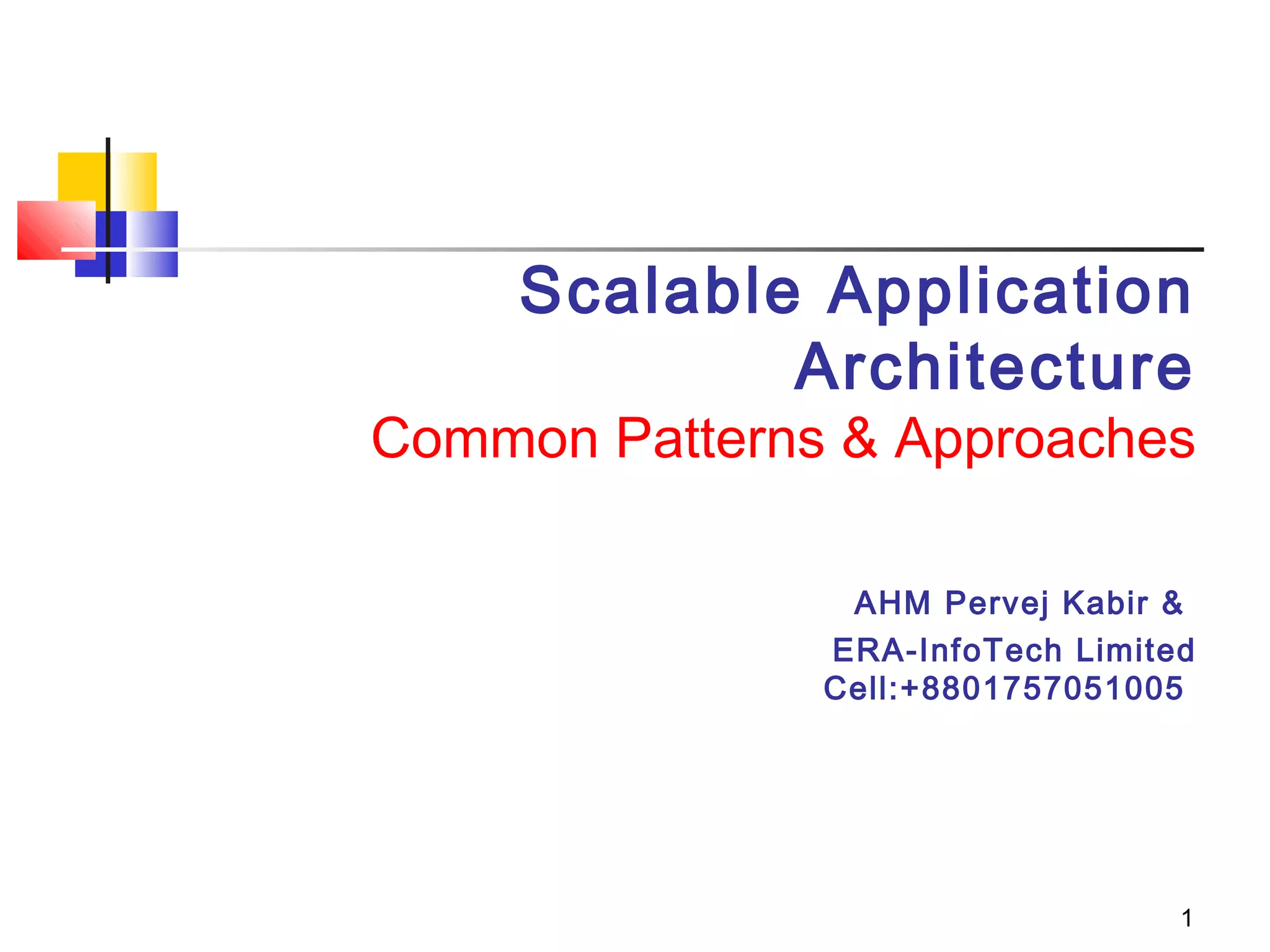 Scalable Application Architecture
Common Patterns & Approaches

AHM Pervej Kabir &
ERA-InfoTech Limited
Cell:+8801757051005

1